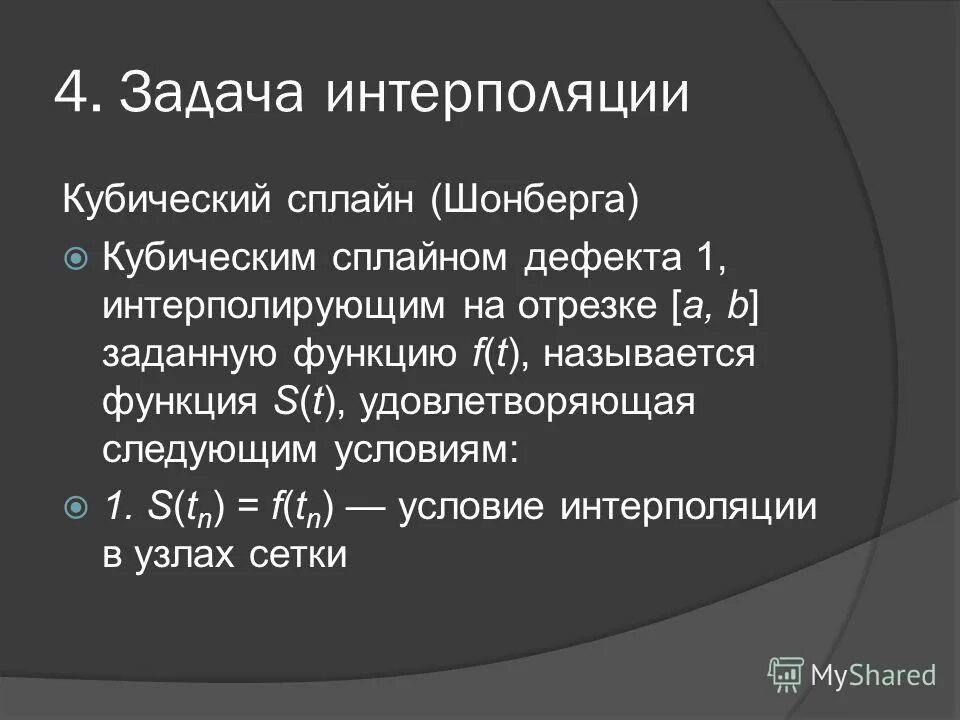 4. Задача интерполяции

Кубический сплайн (Шонберга)

Кубическим сплайном дефекта 1, интерполирующим на отрезке $[a, b]$ заданную функцию $f(t)$, называется функция $S(t)$, удовлетворяющая следующим условиям:

1. $S(t_n) = f(t_n)$ — условие интерполяции в узлах сетки

MyShared